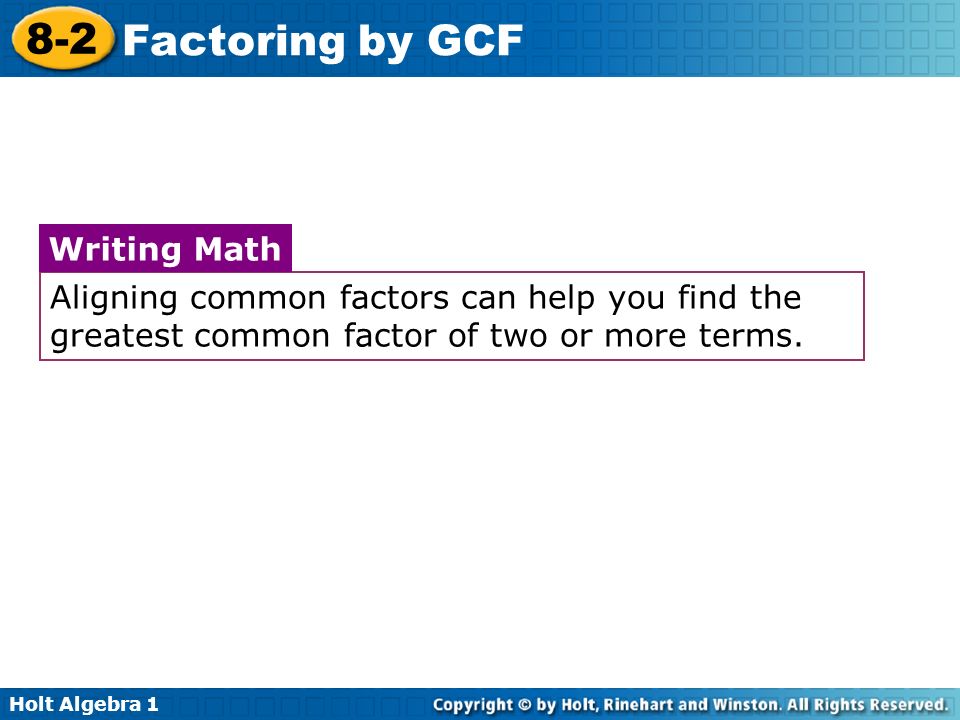 8-2 Factoring by GCF

Writing Math

Aligning common factors can help you find the greatest common factor of two or more terms.

Holt Algebra 1

Copyright © by Holt, Rinehart and Winston. All Rights Reserved.